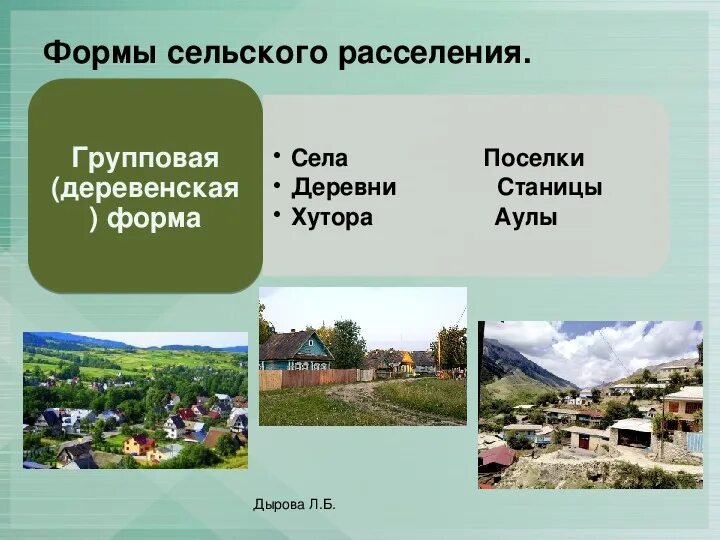 Формы сельского расселения.

Групповая (деревенская ) форма

• Села Поселки
• Деревни Станицы
• Хутора Аулы

Дырова Л.Б.